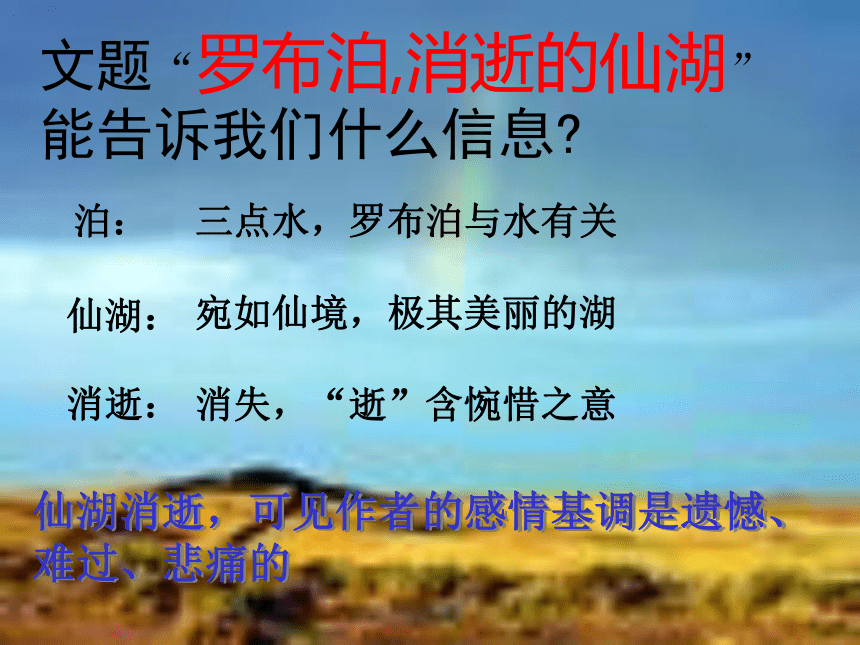 文题“罗布泊,消逝的仙湖”能告诉我们什么信息?

泊： 三点水，罗布泊与水有关

仙湖： 宛如仙境，极其美丽的湖

消逝： 消失，“逝”含惋惜之意

仙湖消逝，可见作者的感情基调是遗憾、难过、悲痛的